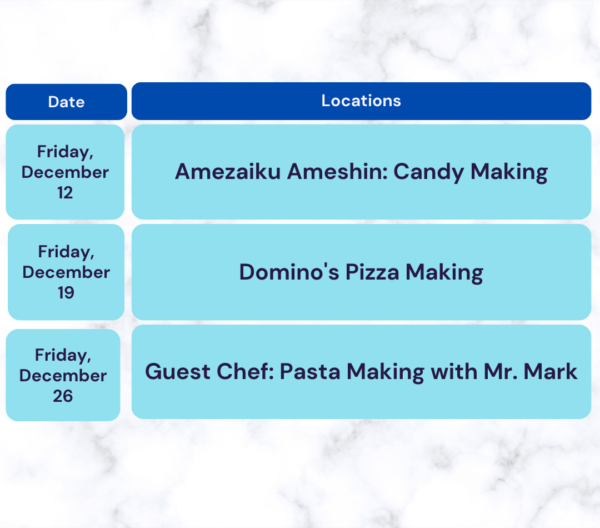 | Date | Locations |
|---|---|
| Friday, December 12 | Amezaiku Ameshin: Candy Making |
| Friday, December 19 | Domino's Pizza Making |
| Friday, December 26 | Guest Chef: Pasta Making with Mr. Mark |